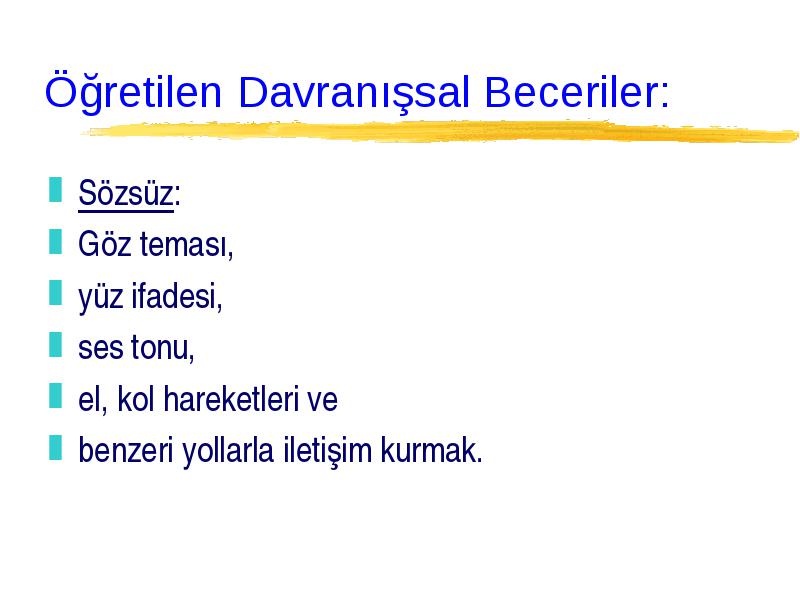 Öğretilen Davranışsal Beceriler:

Sözsüz:
Göz teması,
yüz ifadesi,
ses tonu,
el, kol hareketleri ve
benzeri yollarla iletişim kurmak.